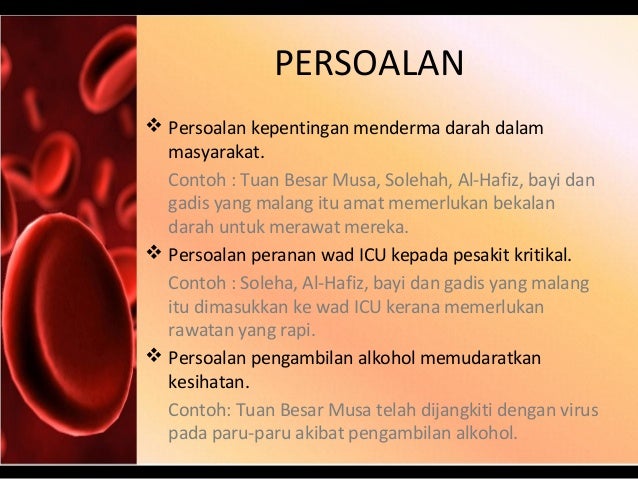 PERSOALAN

❖ Persoalan kepentingan menderma darah dalam masyarakat.

Contoh : Tuan Besar Musa, Solehah, Al-Hafiz, bayi dan gadis yang malang itu amat memerlukan bekalan darah untuk merawat mereka.

❖ Persoalan peranan wad ICU kepada pesakit kritikal.

Contoh : Soleha, Al-Hafiz, bayi dan gadis yang malang itu dimasukkan ke wad ICU kerana memerlukan rawatan yang rapi.

❖ Persoalan pengambilan alkohol memudaratkan kesihatan.

Contoh: Tuan Besar Musa telah dijangkiti dengan virus pada paru-paru akibat pengambilan alkohol.